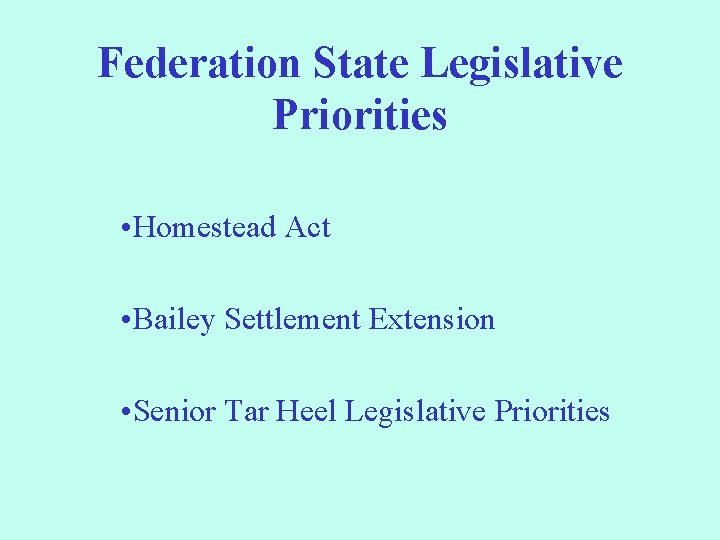 Federation State Legislative Priorities

•Homestead Act

•Bailey Settlement Extension

•Senior Tar Heel Legislative Priorities